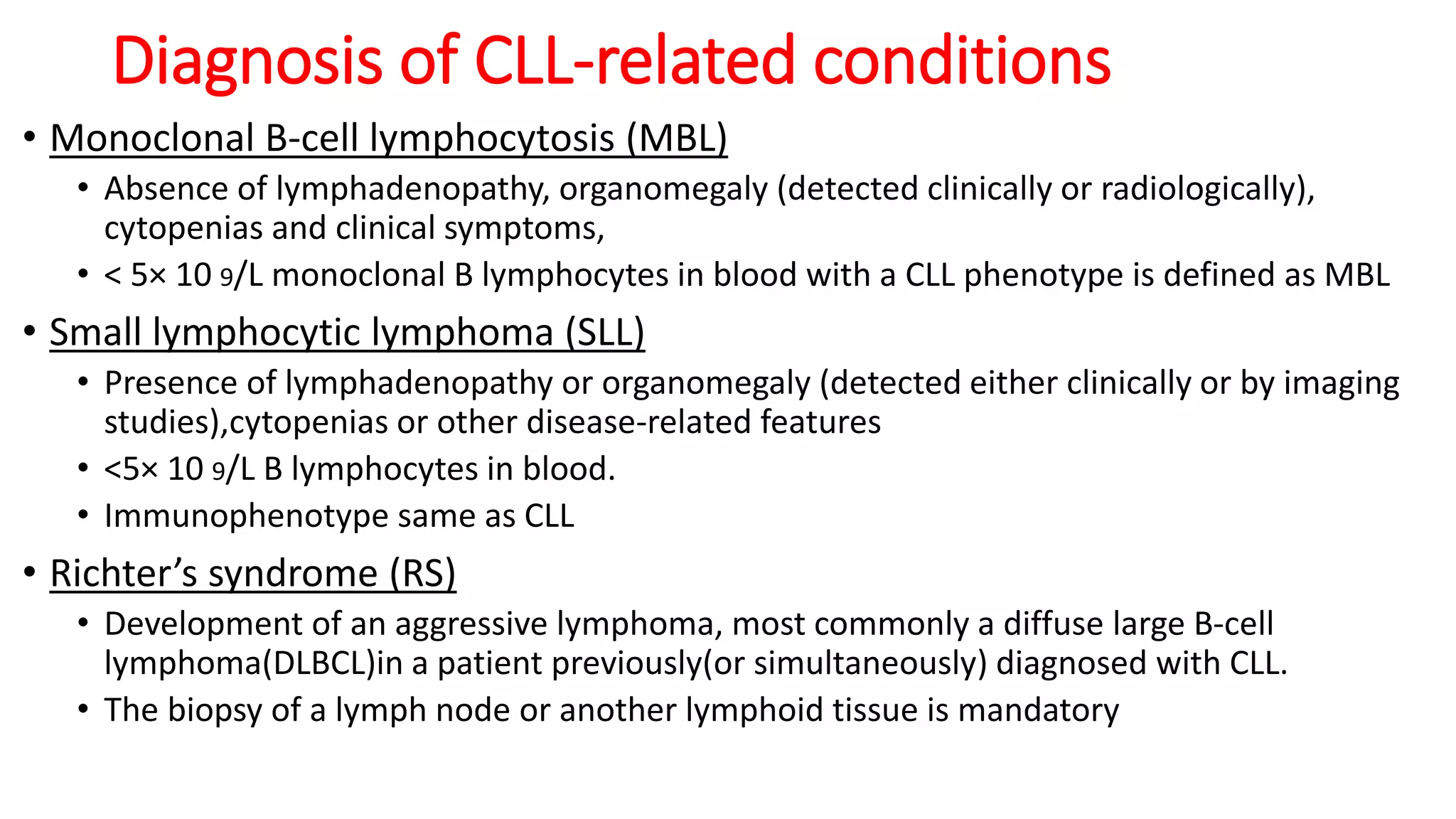 Diagnosis of CLL-related conditions

• Monoclonal B-cell lymphocytosis (MBL)

• Absence of lymphadenopathy, organomegaly (detected clinically or radiologically), cytopenias and clinical symptoms,

• < 5× 10 9/L monoclonal B lymphocytes in blood with a CLL phenotype is defined as MBL

• Small lymphocytic lymphoma (SLL)

• Presence of lymphadenopathy or organomegaly (detected either clinically or by imaging studies),cytopenias or other disease-related features

• <5× 10 9/L B lymphocytes in blood.

• Immunophenotype same as CLL

• Richter's syndrome (RS)

• Development of an aggressive lymphoma, most commonly a diffuse large B-cell lymphoma(DLBCL)in a patient previously(or simultaneously) diagnosed with CLL.

• The biopsy of a lymph node or another lymphoid tissue is mandatory